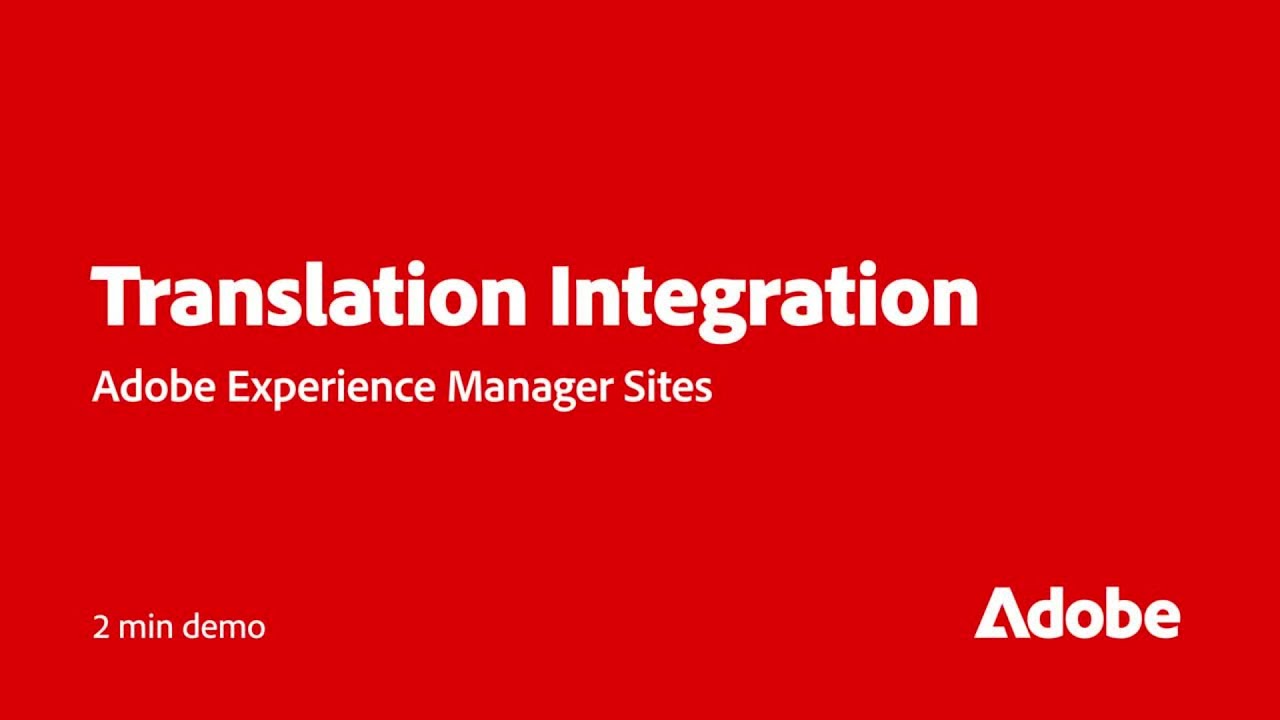 Translation Integration

Adobe Experience Manager Sites

2 min demo

Adobe